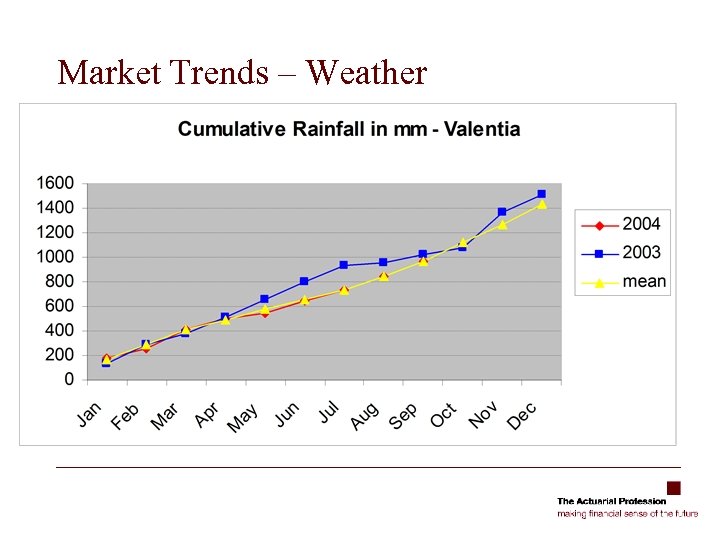 Market Trends – Weather

Cumulative Rainfall in mm - Valentia

1600
1400
1200
1000
800
600
400
200
0

Jan Feb Mar Apr May Jun Jul Aug Sep Oct Nov Dec

2004
2003
mean

The Actuarial Profession
making financial sense of the future